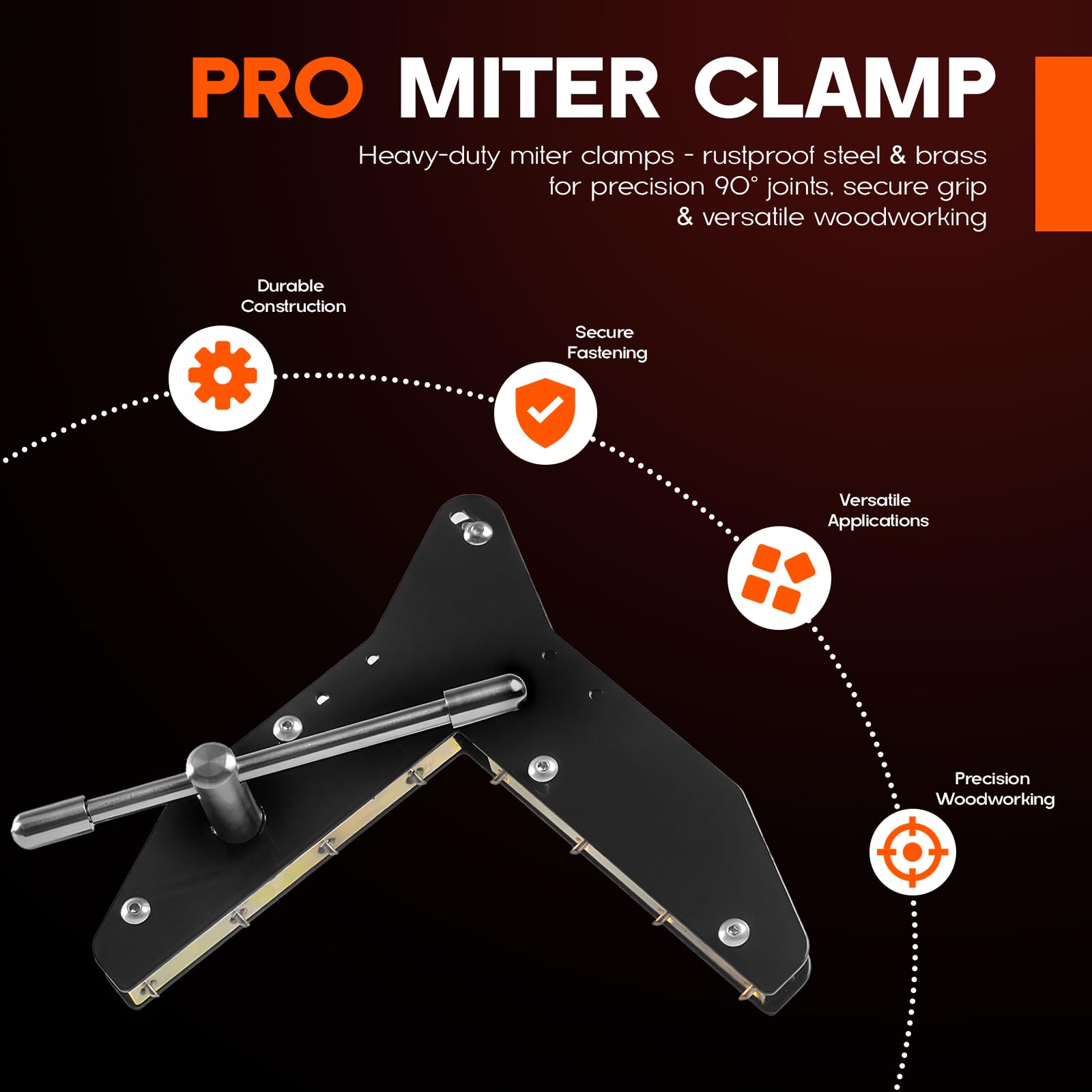 PRO MITER CLAMP

Heavy-duty miter clamps - rustproof steel & brass for precision 90° joints, secure grip & versatile woodworking

Durable Construction

Secure Fastening

Versatile Applications

Precision Woodworking